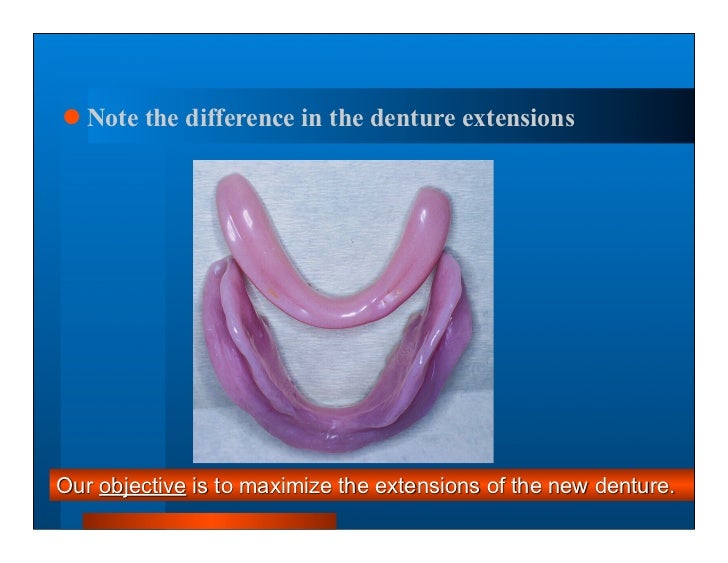 Note the difference in the denture extensions

Our objective is to maximize the extensions of the new denture.